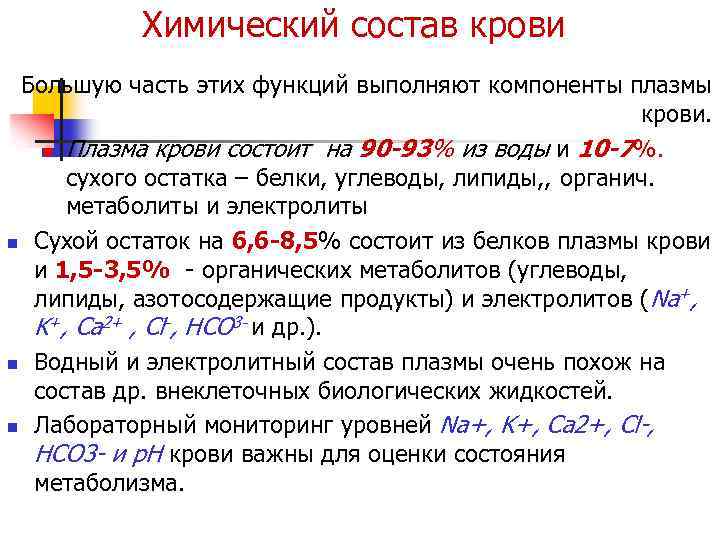 Химический состав крови

Большую часть этих функций выполняют компоненты плазмы крови.

Плазма крови состоит на 90-93% из воды и 10-7%. сухого остатка – белки, углеводы, липиды,, органич. метаболиты и электролиты

Сухой остаток на 6,6-8,5% состоит из белков плазмы крови и 1,5-3,5% - органических метаболитов (углеводы, липиды, азотосодержащие продукты) и электролитов ($Na^+$, $K^+$, $Ca^{2+}$ , $Cl^-$, $HCO^{3-}$ и др.).

Водный и электролитный состав плазмы очень похож на состав др. внеклеточных биологических жидкостей.

Лабораторный мониторинг уровней Na+, K+, Ca2+, Cl-, HCO3- и pH крови важны для оценки состояния метаболизма.